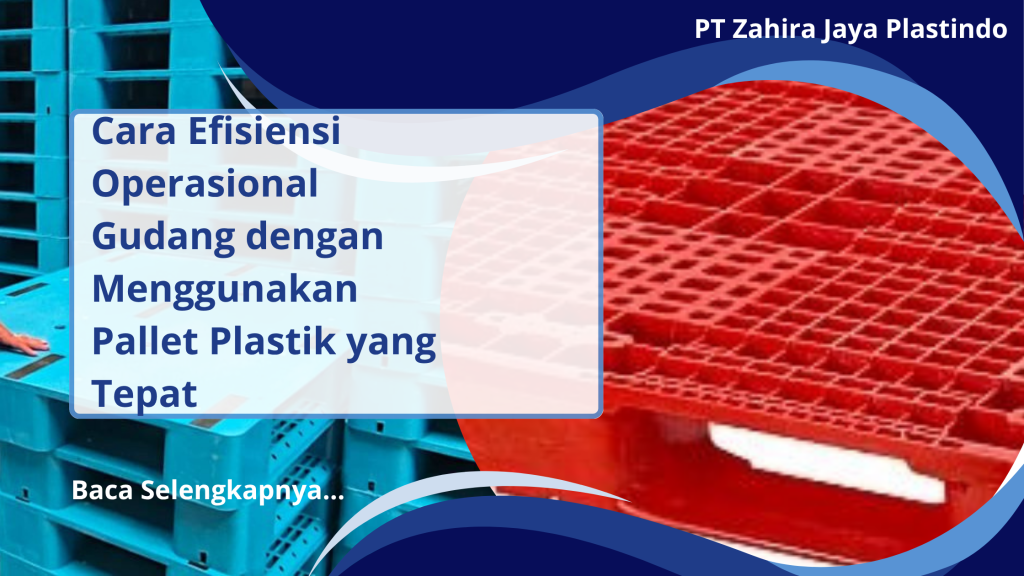 PT Zahira Jaya Plastindo

Cara Efisiensi Operasional Gudang dengan Menggunakan Pallet Plastik yang Tepat

Baca Selengkapnya...